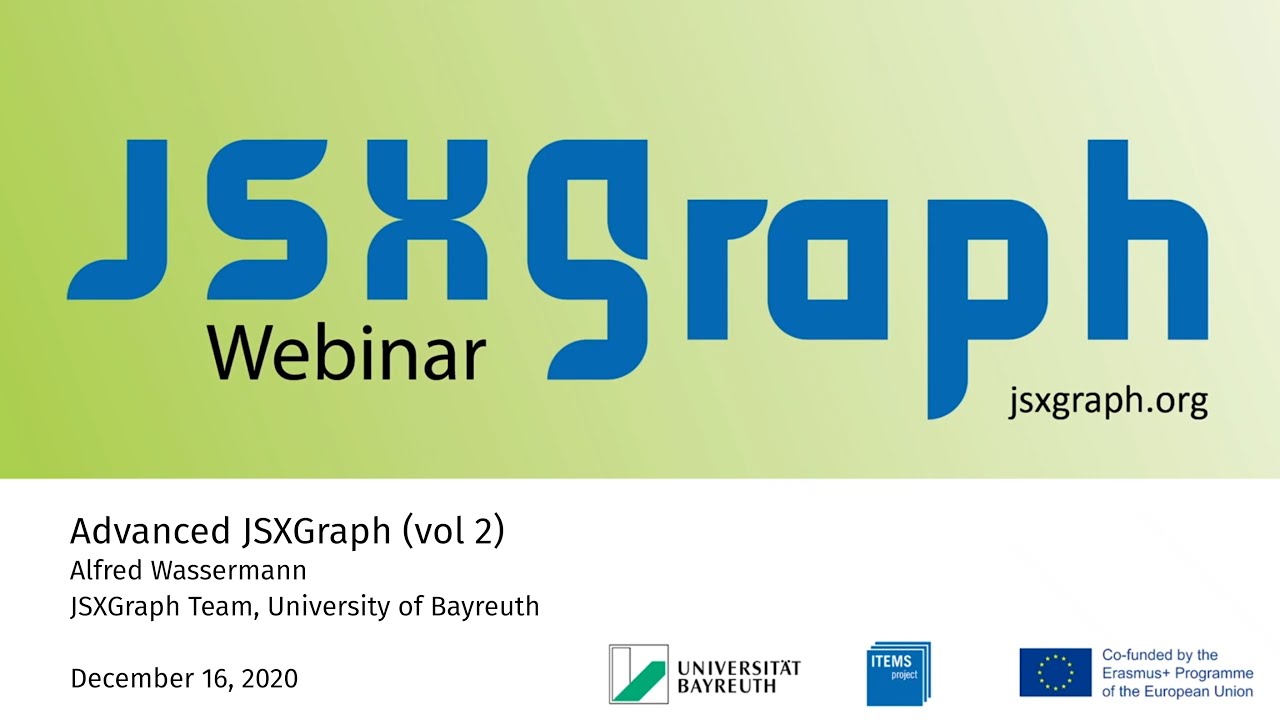 JSXGraph
Webinar
jsxgraph.org

Advanced JSXGraph (vol 2)
Alfred Wassermann
JSXGraph Team, University of Bayreuth

December 16, 2020

UNIVERSITÄT BAYREUTH

ITEMS project

Co-funded by the Erasmus+ Programme of the European Union